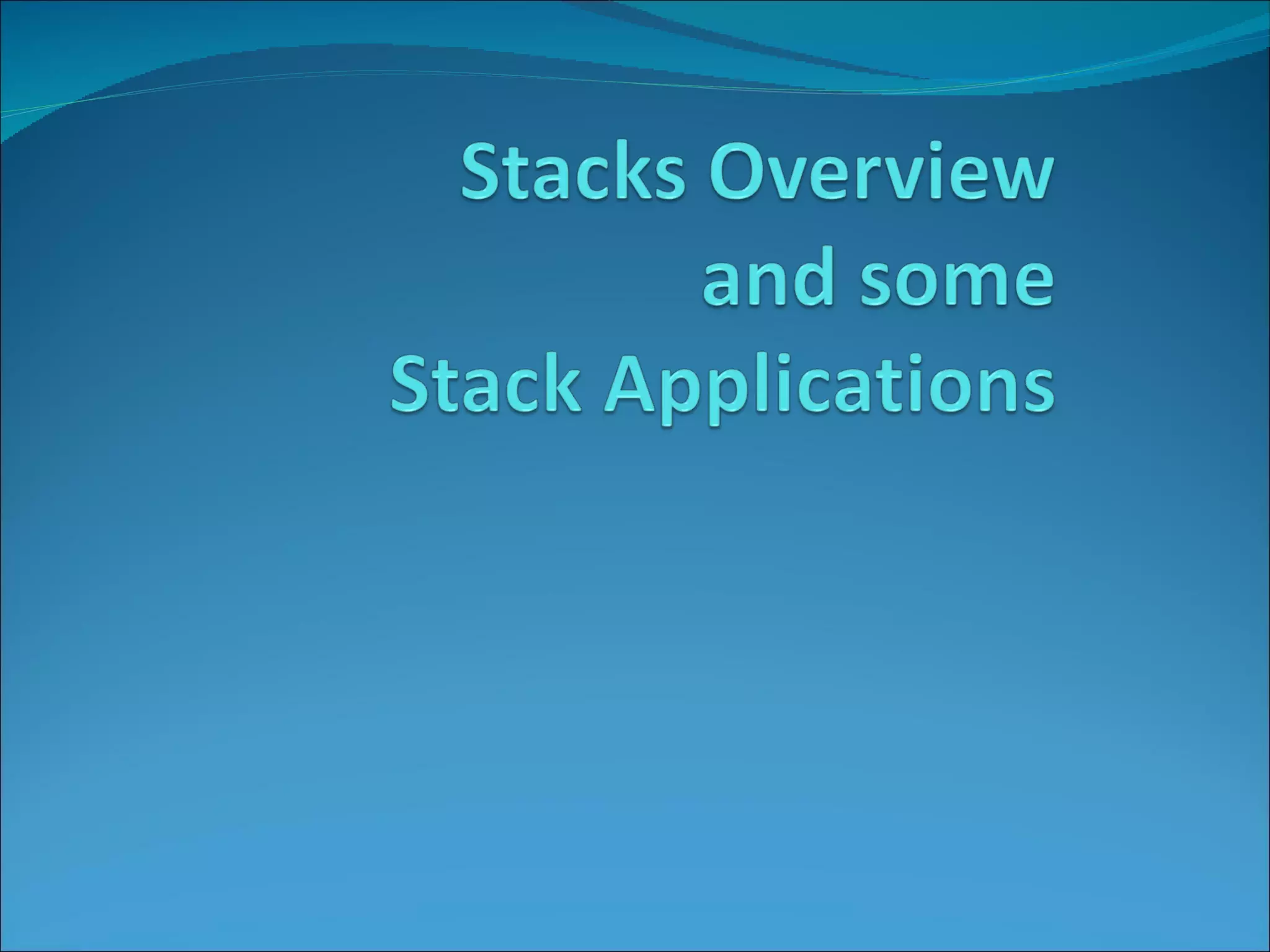 Stacks Overview
and some
Stack Applications